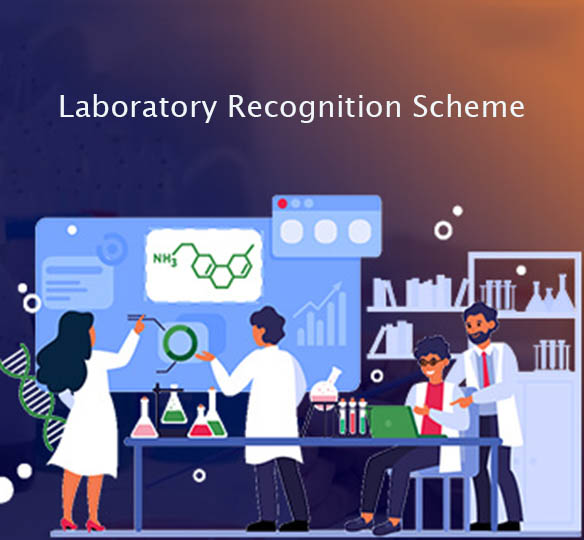 Laboratory Recognition Scheme

$NH_3$